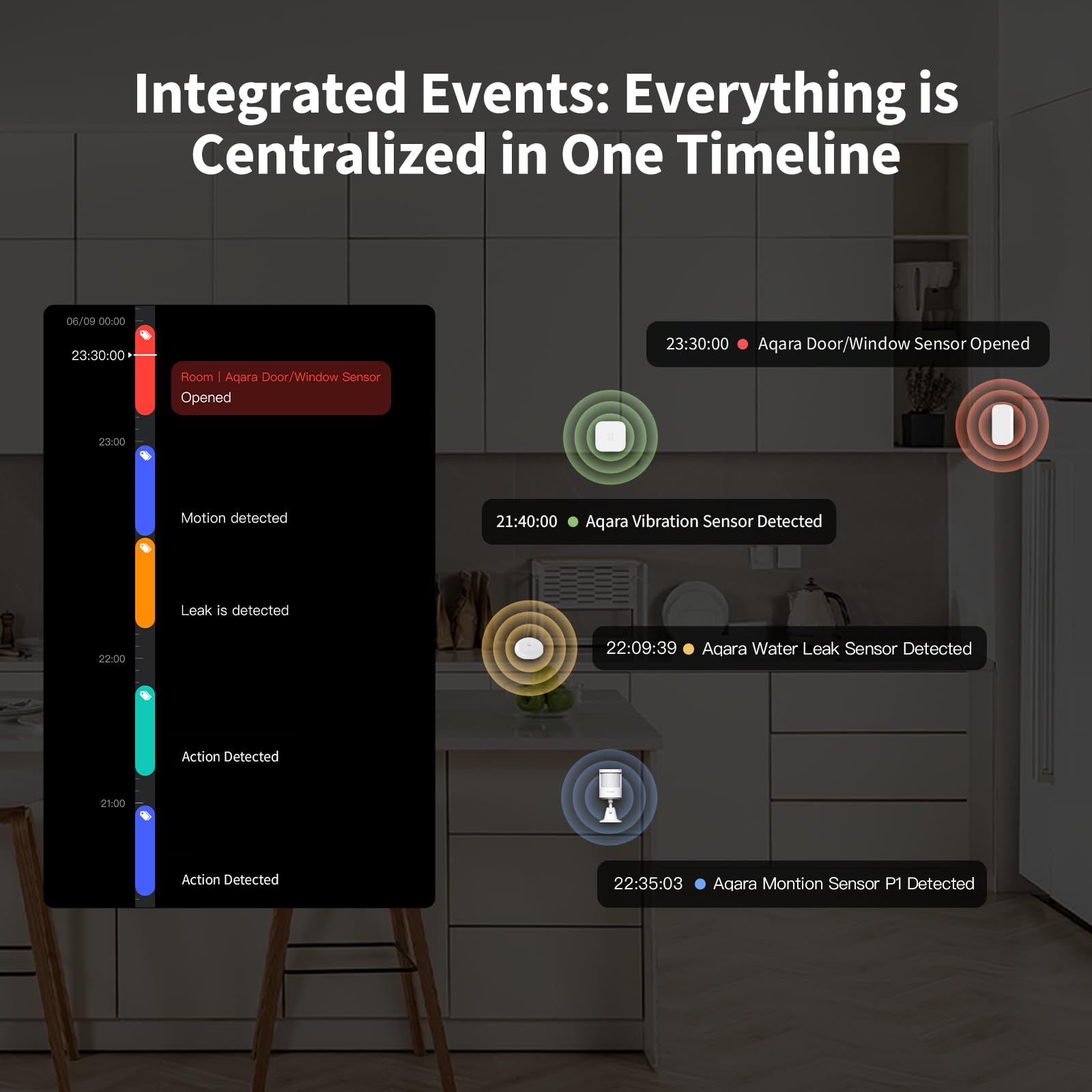 Integrated Events: Everything is Centralized in One Timeline

06/09 00:00

23:30:00

Room | Aqara Door/Window Sensor
Opened

23:00

Motion detected

Leak is detected

22:00

Action Detected

21:00

Action Detected

23:30:00 Aqara Door/Window Sensor Opened

21:40:00 Aqara Vibration Sensor Detected

22:09:39 Aqara Water Leak Sensor Detected

22:35:03 Aqara Montion Sensor P1 Detected